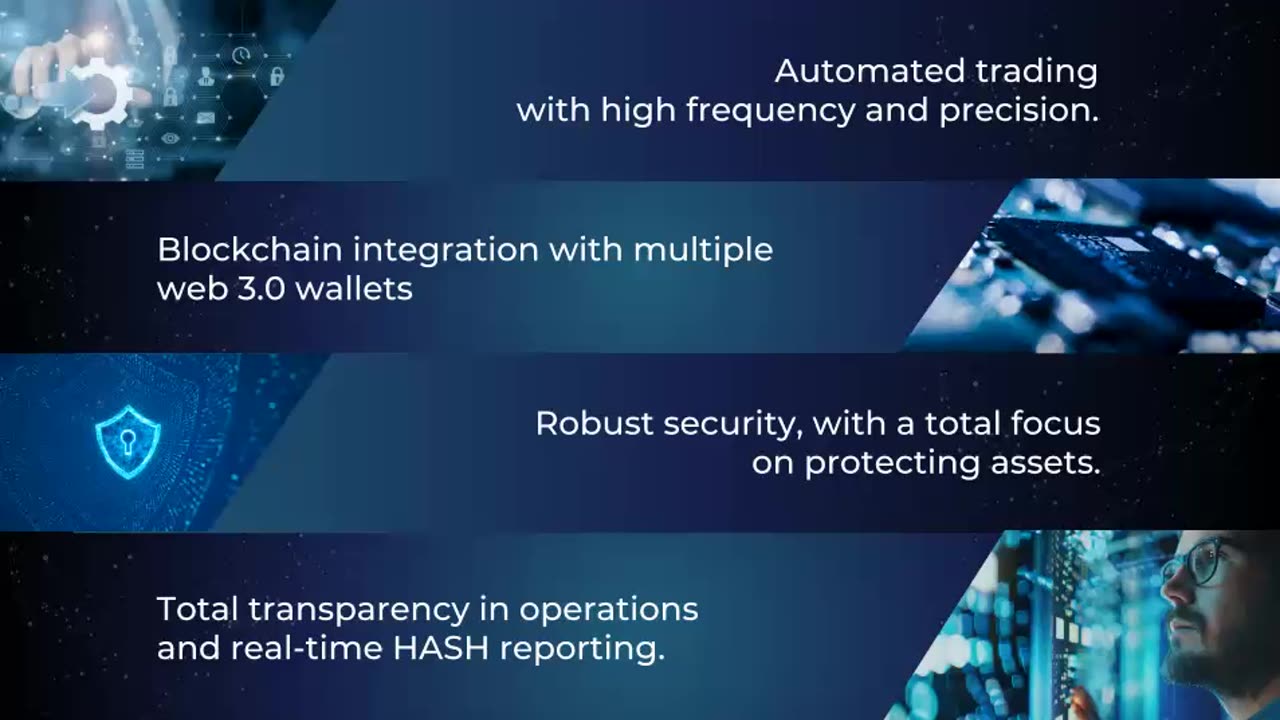 Automated trading with high frequency and precision.

Blockchain integration with multiple web 3.0 wallets

Robust security, with a total focus on protecting assets.

Total transparency in operations and real-time HASH reporting.